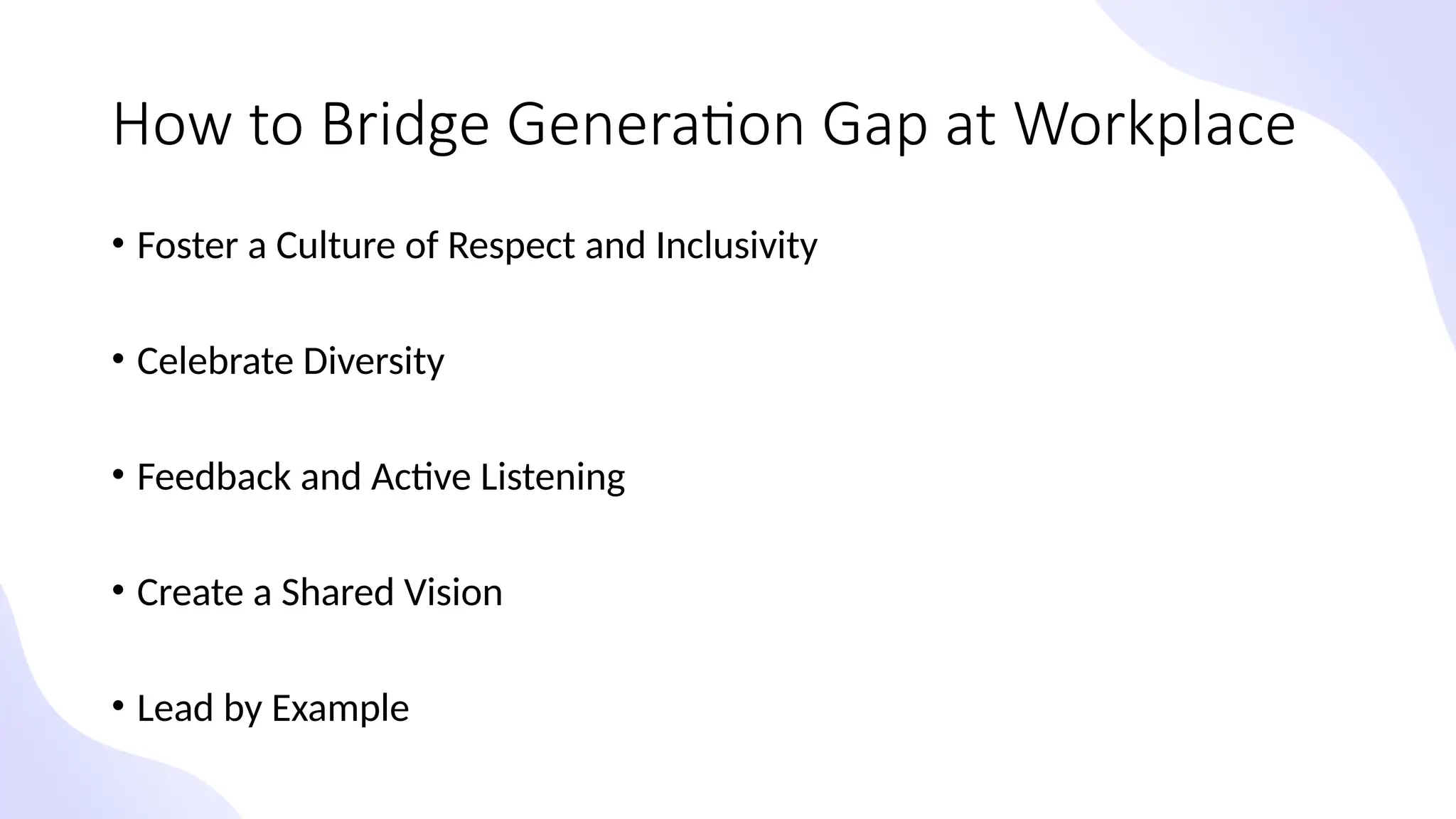 How to Bridge Generation Gap at Workplace

• Foster a Culture of Respect and Inclusivity

• Celebrate Diversity

• Feedback and Active Listening

• Create a Shared Vision

• Lead by Example